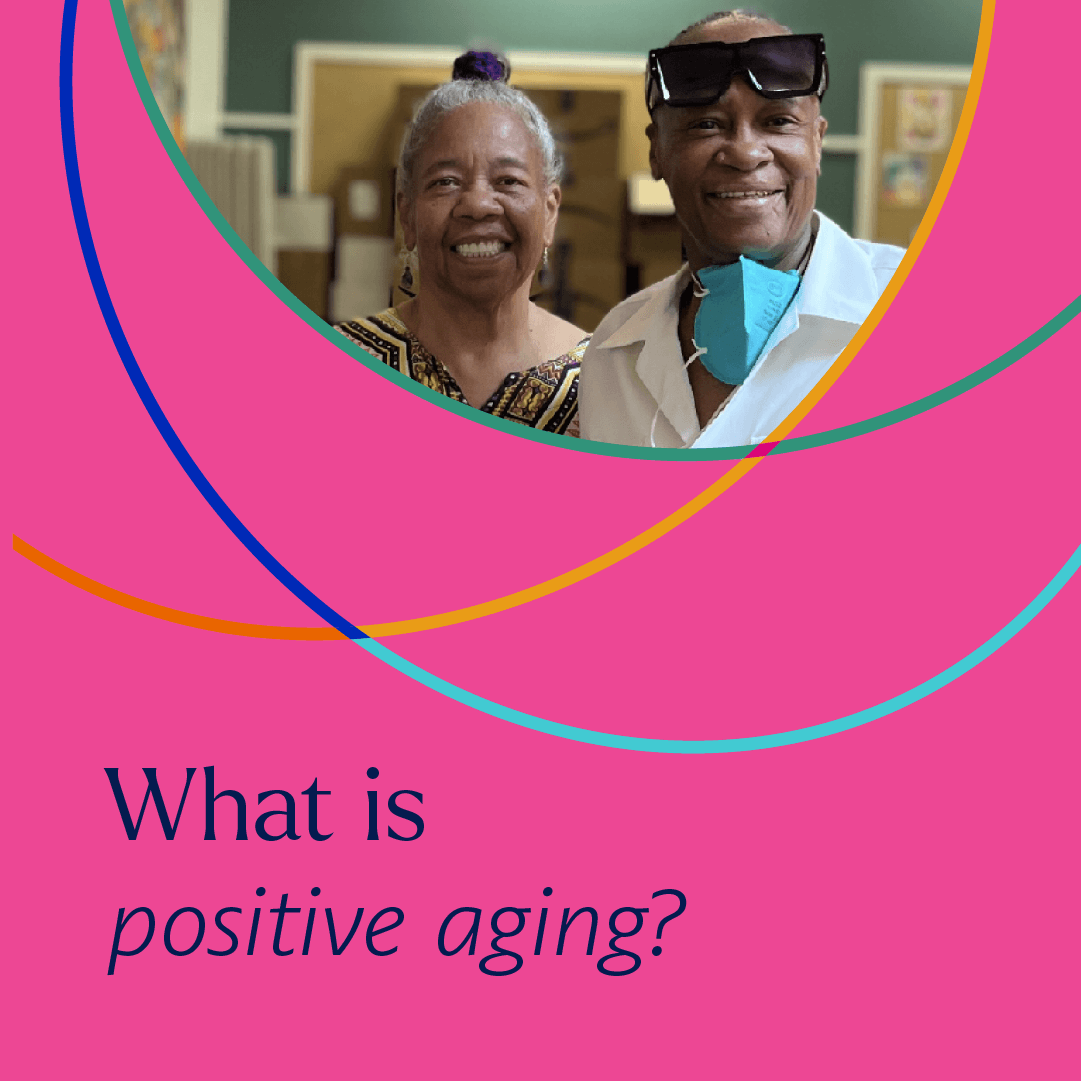 What is
positive aging?